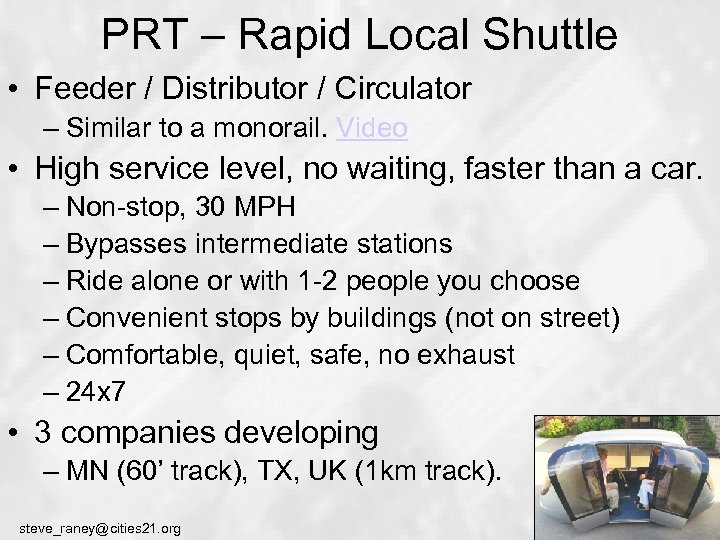 PRT – Rapid Local Shuttle

• Feeder / Distributor / Circulator
  – Similar to a monorail. Video
• High service level, no waiting, faster than a car.
  – Non-stop, 30 MPH
  – Bypasses intermediate stations
  – Ride alone or with 1-2 people you choose
  – Convenient stops by buildings (not on street)
  – Comfortable, quiet, safe, no exhaust
  – 24x7
• 3 companies developing
  – MN (60' track), TX, UK (1km track).

steve_raney@cities21.org